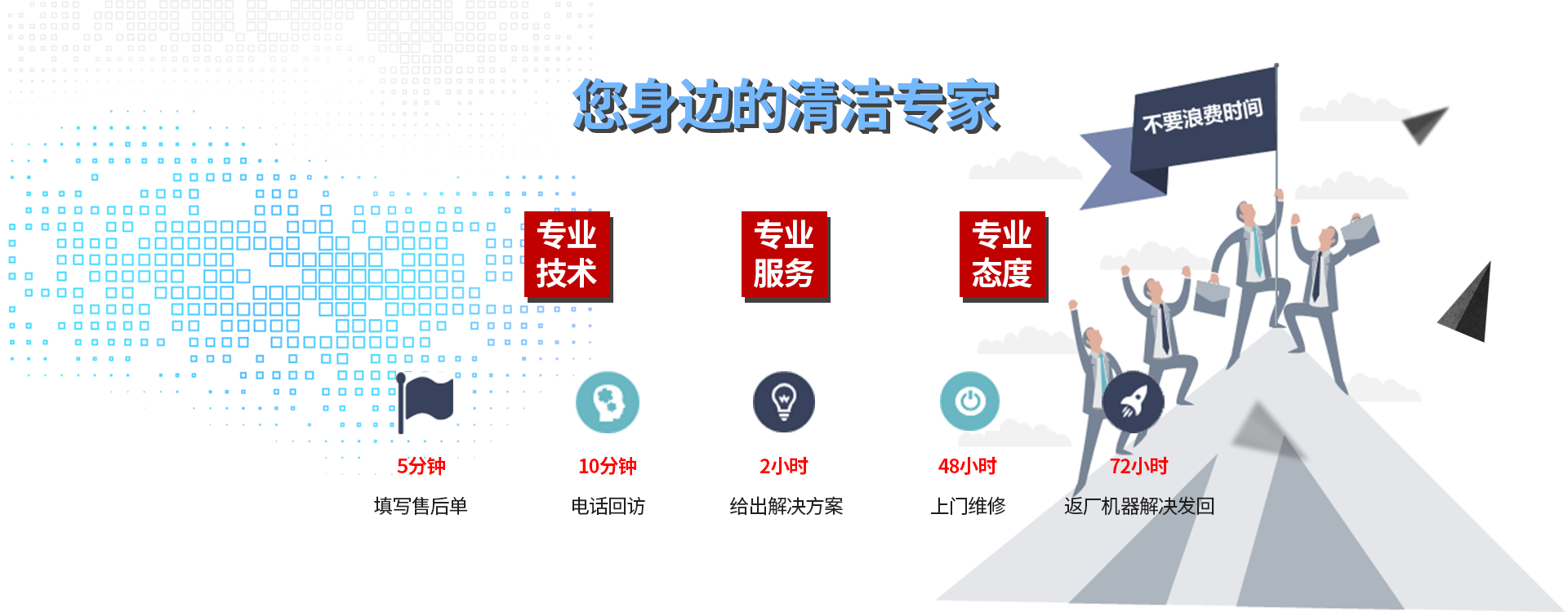 您身边的清洁专家

不要浪费时间

专业技术

专业服务

专业态度

5分钟
填写售后单

10分钟
电话回访

2小时
给出解决方案

48小时
上门维修

72小时
返厂机器解决发回